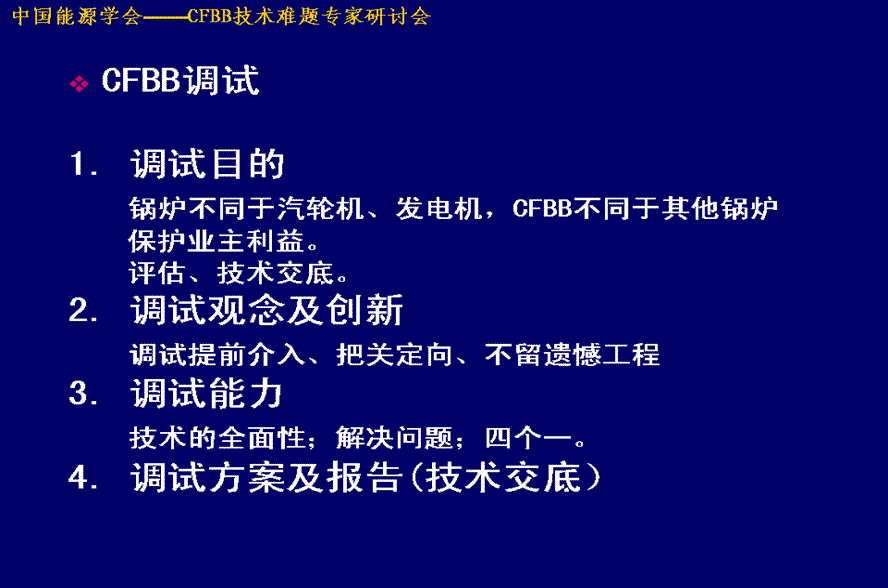 中国能源学会——CFBB技术难题专家研讨会

❖ CFBB调试

1. 调试目的

锅炉不同于汽轮机、发电机，CFBB不同于其他锅炉
保护业主利益。
评估、技术交底。

2. 调试观念及创新

调试提前介入、把关定向、不留遗憾工程

3. 调试能力

技术的全面性；解决问题；四个一。

4. 调试方案及报告(技术交底)